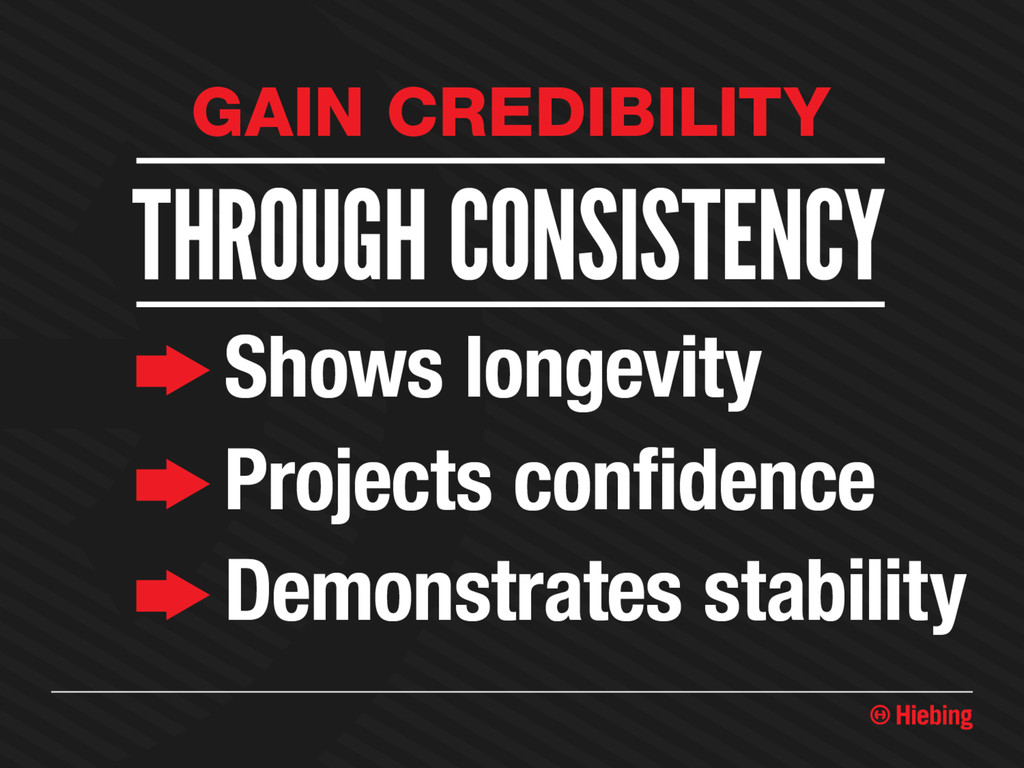 GAIN CREDIBILITY

THROUGH CONSISTENCY

Shows longevity

Projects confidence

Demonstrates stability

Hiebing